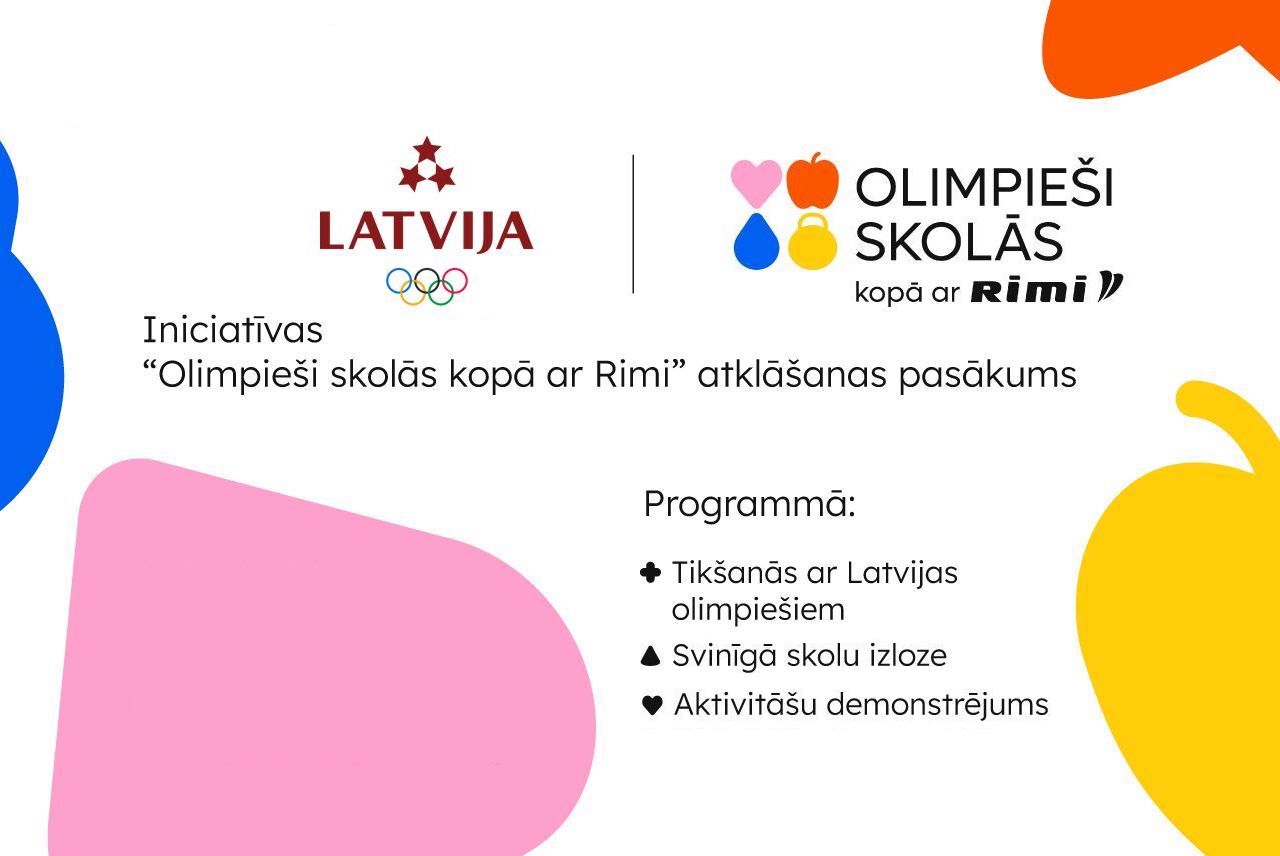 LATVIJA

OLIMPIEŠI SKOLĀS
kopā ar Rimi

Iniciatīvas
“Olimpieši skolās kopā ar Rimi” atklāšanas pasākums

Programmā:

Tikšanās ar Latvijas olimpiešiem

Svinīgā skolu izloze

Aktivitāšu demonstrējums